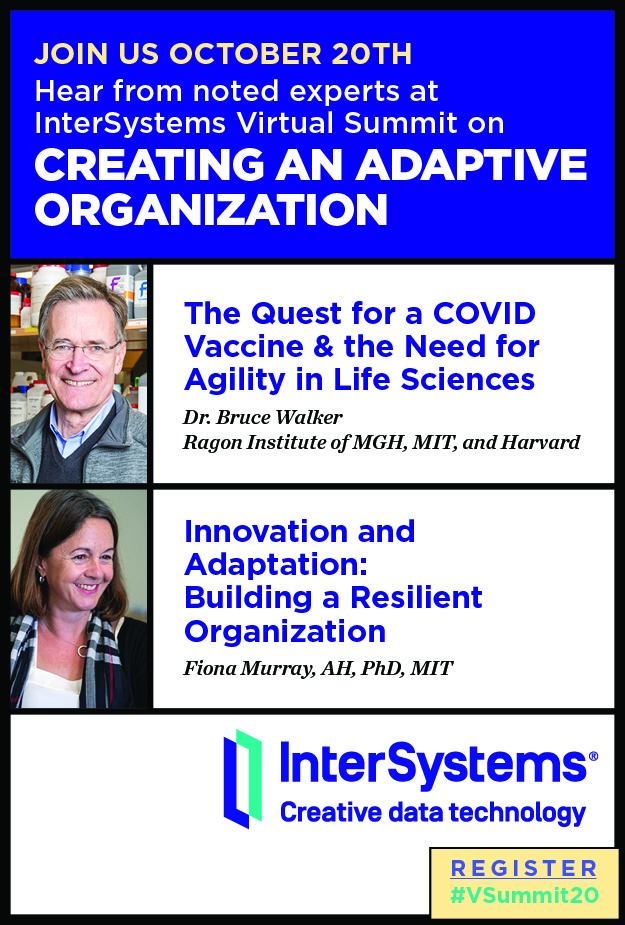 JOIN US OCTOBER 20TH
Hear from noted experts at InterSystems Virtual Summit on
CREATING AN ADAPTIVE ORGANIZATION

The Quest for a COVID Vaccine & the Need for Agility in Life Sciences
Dr. Bruce Walker
Ragon Institute of MGH, MIT, and Harvard

Innovation and Adaptation: Building a Resilient Organization
Fiona Murray, AH, PhD, MIT

InterSystems®
Creative data technology

REGISTER
#VSummit20